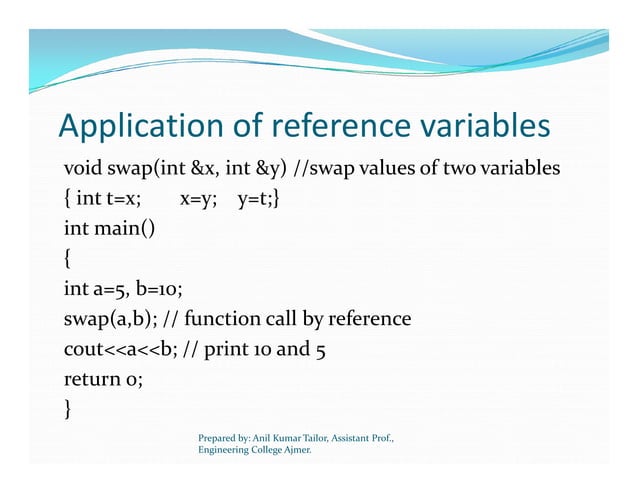 Application of reference variables

void swap(int &x, int &y) //swap values of two variables
{ int t=x;     x=y;   y=t;}
int main()
{
int a=5, b=10;
swap(a,b); // function call by reference
cout<<a<<b; // print 10 and 5
return 0;
}

Prepared by: Anil Kumar Tailor, Assistant Prof., Engineering College Ajmer.